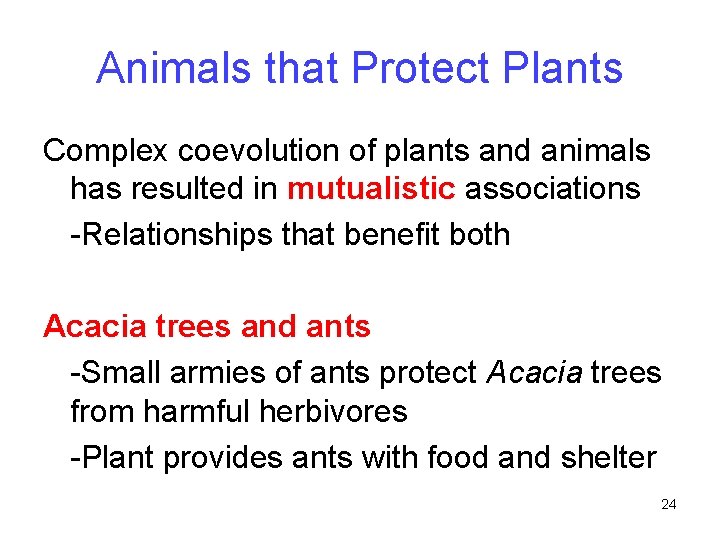 Animals that Protect Plants

Complex coevolution of plants and animals has resulted in mutualistic associations

-Relationships that benefit both

Acacia trees and ants

-Small armies of ants protect Acacia trees from harmful herbivores

-Plant provides ants with food and shelter

24